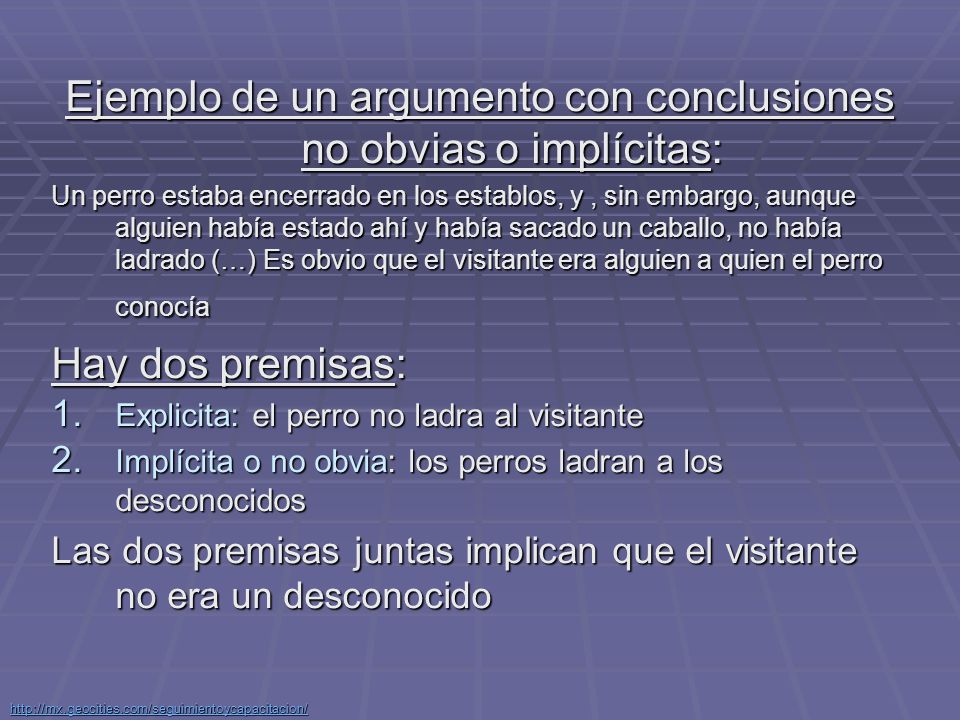 Ejemplo de un argumento con conclusiones no obvias o implícitas:

Un perro estaba encerrado en los establos, y , sin embargo, aunque alguien había estado ahí y había sacado un caballo, no había ladrado (…) Es obvio que el visitante era alguien a quien el perro conocía

Hay dos premisas:

1. Explicita: el perro no ladra al visitante
2. Implícita o no obvia: los perros ladran a los desconocidos

Las dos premisas juntas implican que el visitante no era un desconocido

http://mx.geocities.com/seguimientoycapacitacion/